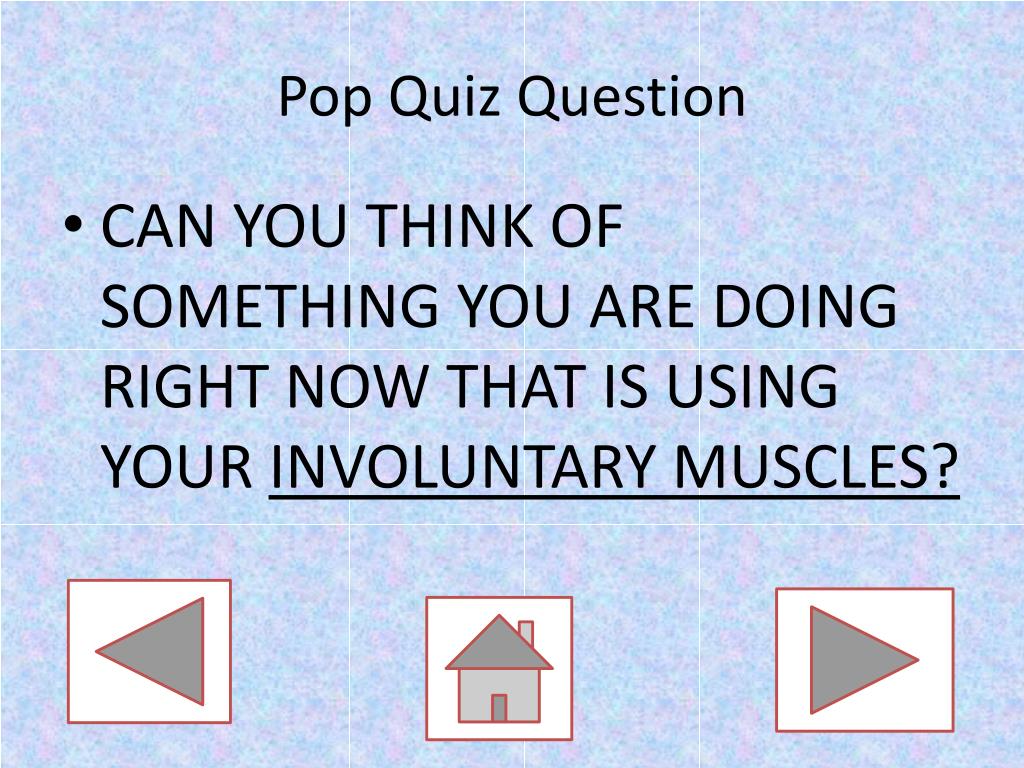 Pop Quiz Question

• CAN YOU THINK OF SOMETHING YOU ARE DOING RIGHT NOW THAT IS USING YOUR INVOLUNTARY MUSCLES?